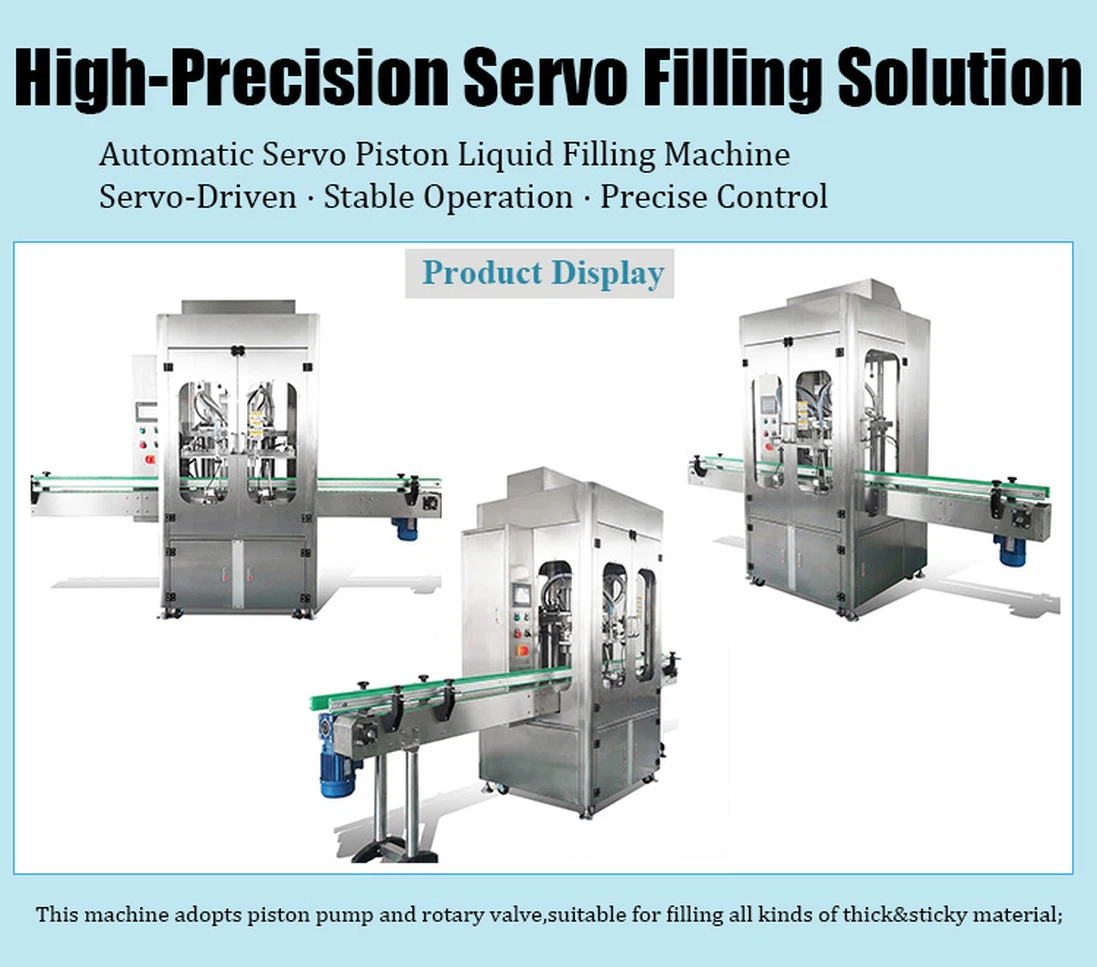 High-Precision Servo Filling Solution

Automatic Servo Piston Liquid Filling Machine
Servo-Driven · Stable Operation · Precise Control

Product Display

This machine adopts piston pump and rotary valve,suitable for filling all kinds of thick&sticky material;